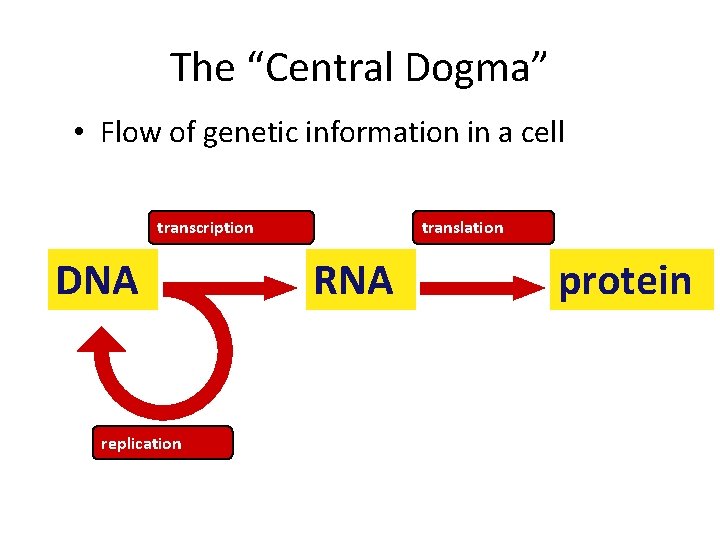 The “Central Dogma”

• Flow of genetic information in a cell

transcription

translation

DNA

RNA

protein

replication